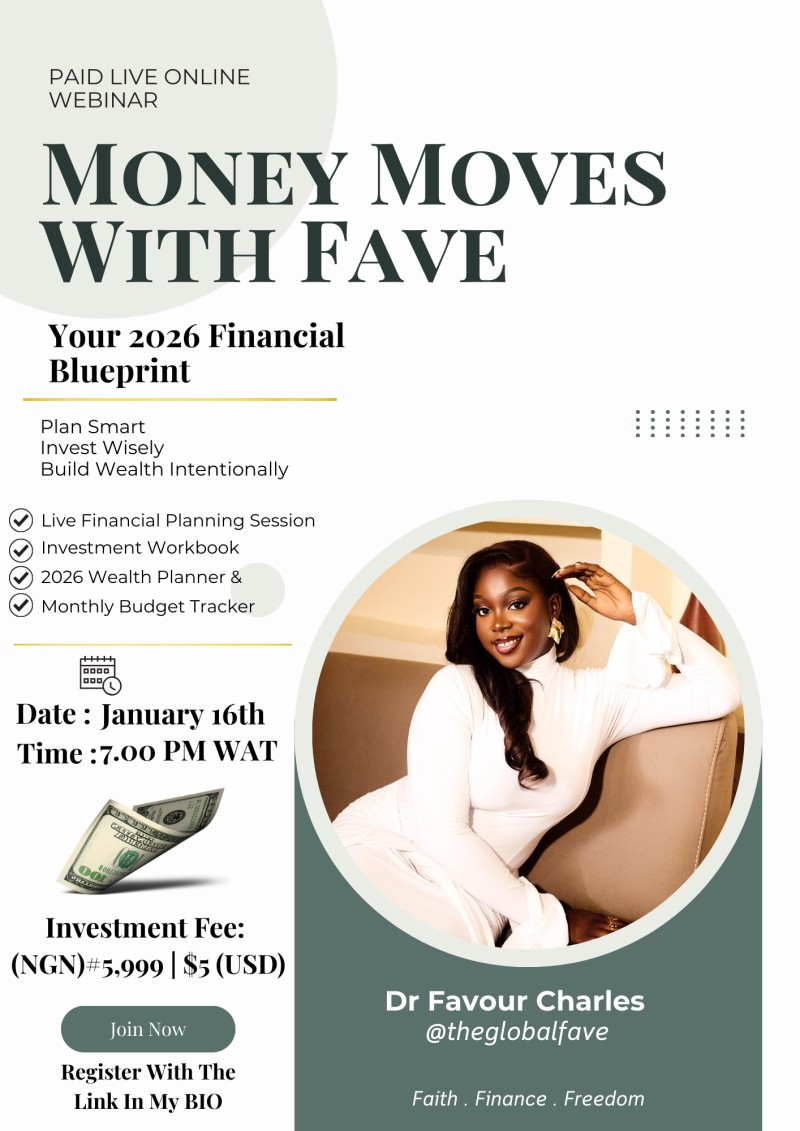 PAID LIVE ONLINE WEBINAR

MONEY MOVES WITH FAVE

Your 2026 Financial Blueprint

Plan Smart
Invest Wisely
Build Wealth Intentionally

Live Financial Planning Session
Investment Workbook
2026 Wealth Planner &
Monthly Budget Tracker

Date : January 16th
Time :7.00 PM WAT

Investment Fee:
(NGN)#5,999 | $5 (USD)

Join Now

Register With The Link In My BIO

Dr Favour Charles
@theglobalfave

Faith . Finance . Freedom